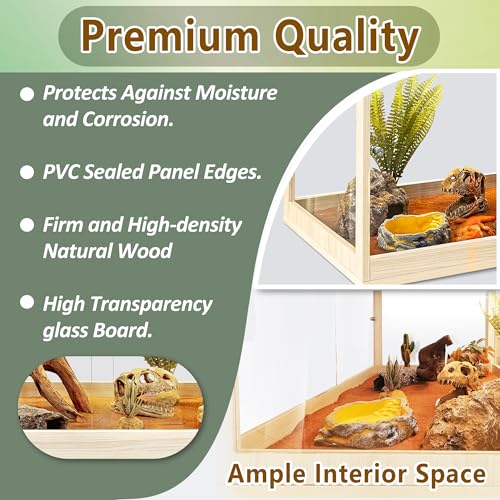 Premium Quality

● Protects Against Moisture and Corrosion.

● PVC Sealed Panel Edges.

● Firm and High-density Natural Wood

● High Transparency glass Board.

Ample Interior Space